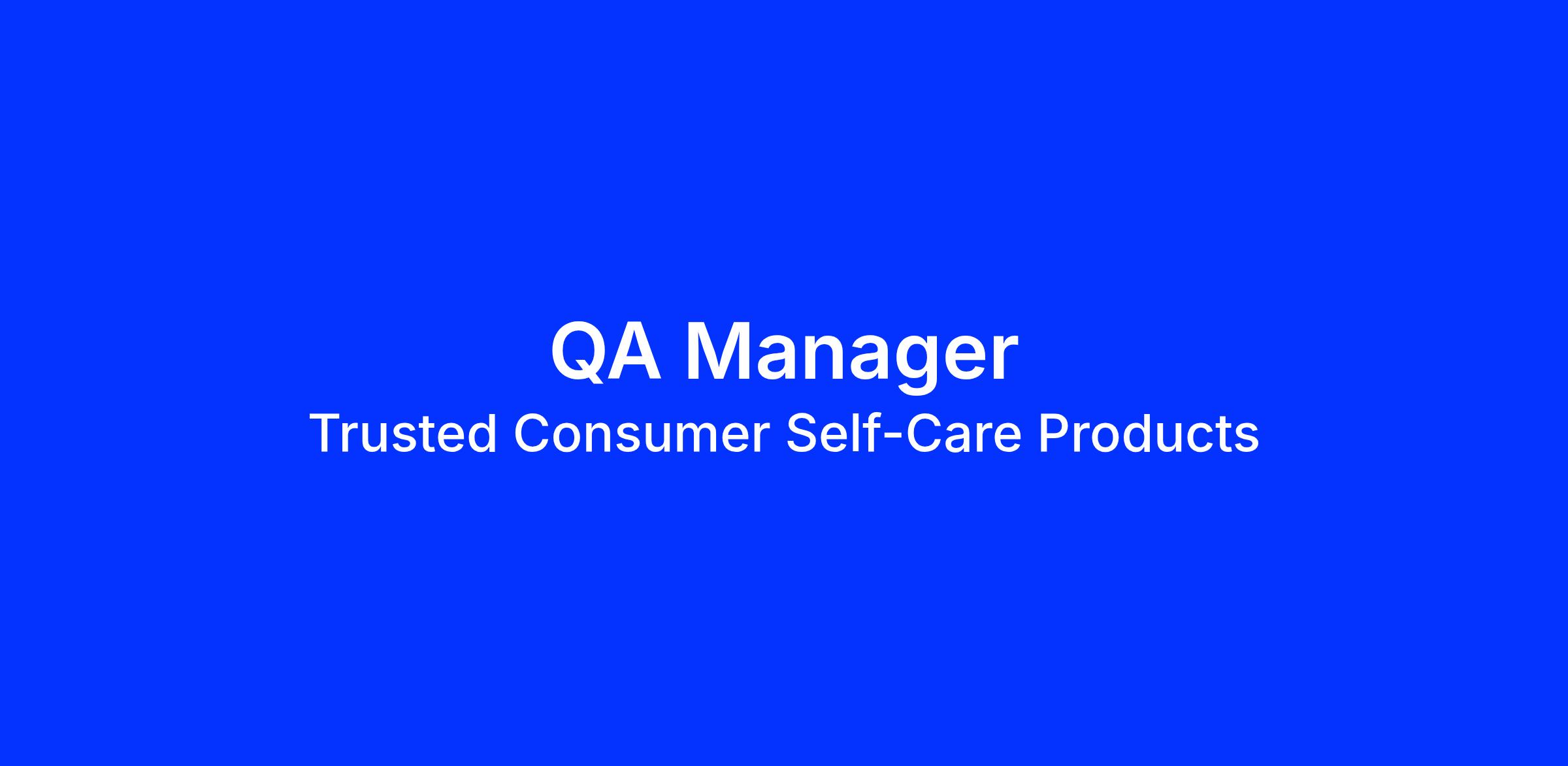 QA Manager
Trusted Consumer Self-Care Products